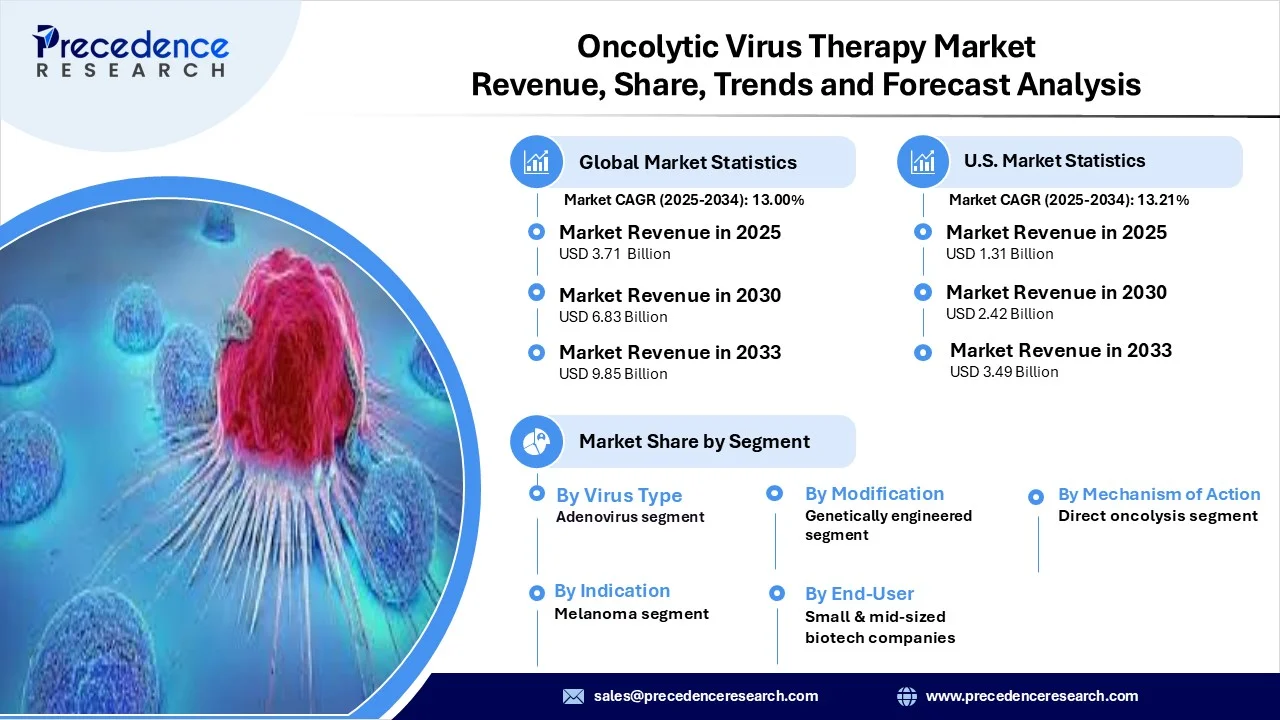 Precedence RESEARCH

Oncolytic Virus Therapy Market Revenue, Share, Trends and Forecast Analysis

Global Market Statistics

Market CAGR (2025-2034): 13.00%

Market Revenue in 2025
USD 3.71 Billion

Market Revenue in 2030
USD 6.83 Billion

Market Revenue in 2033
USD 9.85 Billion

U.S. Market Statistics

Market CAGR (2025-2034): 13.21%

Market Revenue in 2025
USD 1.31 Billion

Market Revenue in 2030
USD 2.42 Billion

Market Revenue in 2033
USD 3.49 Billion

Market Share by Segment

By Virus Type
Adenovirus segment

By Modification
Genetically engineered segment

By Mechanism of Action
Direct oncolysis segment

By Indication
Melanoma segment

By End-User
Small & mid-sized biotech companies

sales@precedenceresearch.com

www.precedenceresearch.com